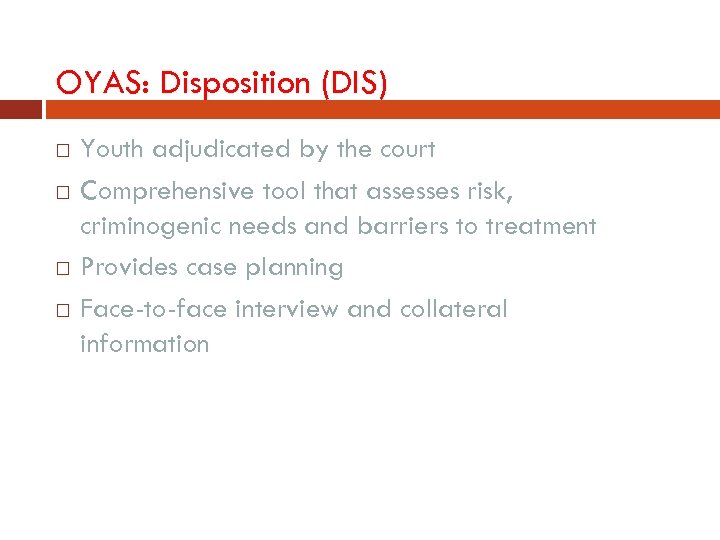 OYAS: Disposition (DIS)

□ Youth adjudicated by the court
□ Comprehensive tool that assesses risk, criminogenic needs and barriers to treatment
□ Provides case planning
□ Face-to-face interview and collateral information